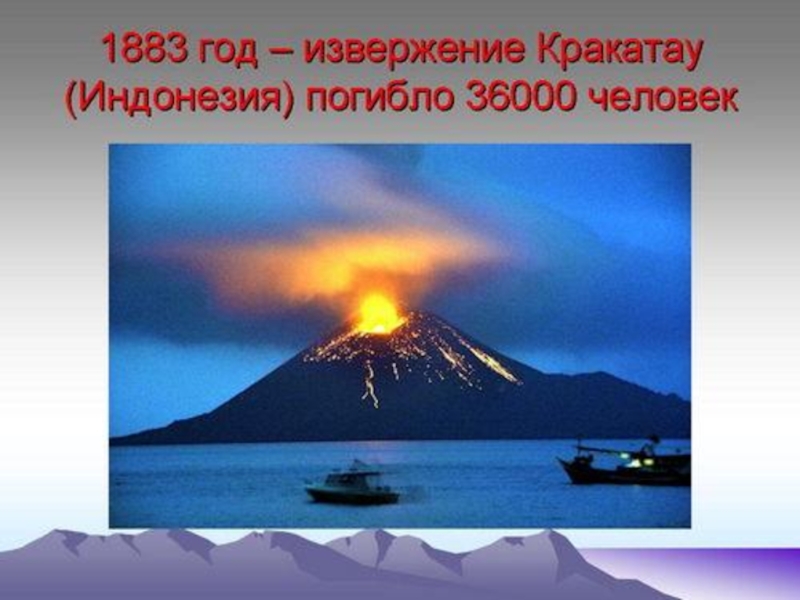 1883 год – извержение Кракатау (Индонезия) погибло 36000 человек